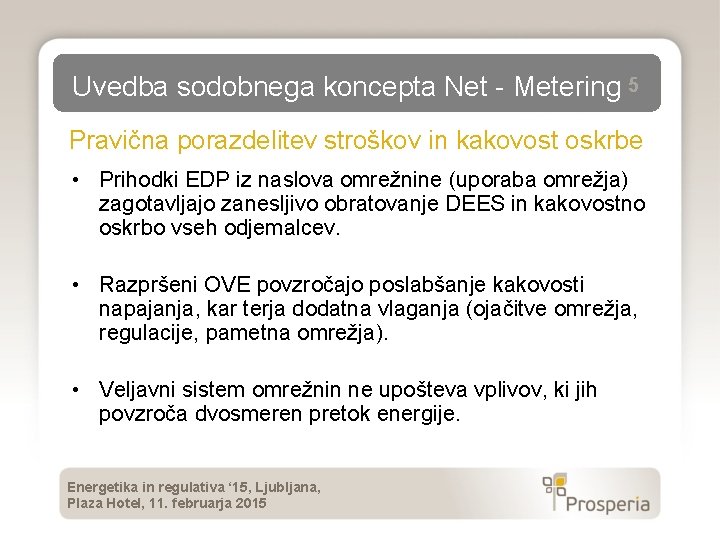 Uvedba sodobnega koncepta Net - Metering 5

Pravična porazdelitev stroškov in kakovost oskrbe

• Prihodki EDP iz naslova omrežnine (uporaba omrežja) zagotavljajo zanesljivo obratovanje DEES in kakovostno oskrbo vseh odjemalcev.

• Razpršeni OVE povzročajo poslabšanje kakovosti napajanja, kar terja dodatna vlaganja (ojačitve omrežja, regulacije, pametna omrežja).

• Veljavni sistem omrežnin ne upošteva vplivov, ki jih povzroča dvosmeren pretok energije.

Energetika in regulativa '15, Ljubljana, Plaza Hotel, 11. februarja 2015

Prosperia